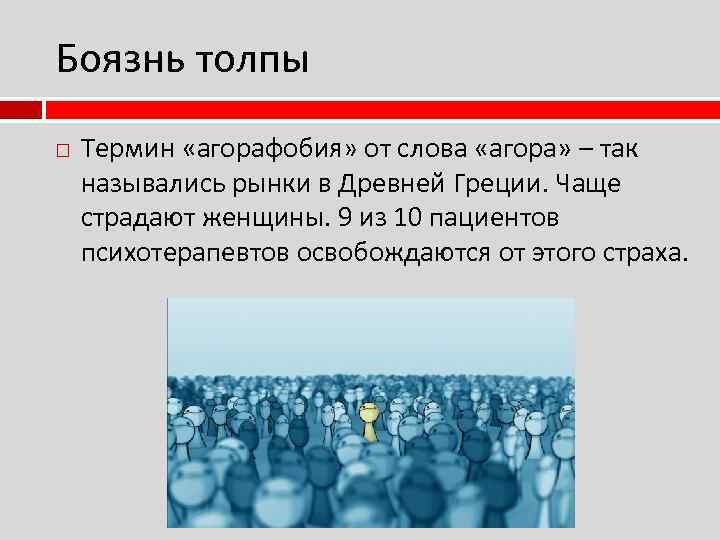 Боязнь толпы

Термин «агорафобия» от слова «агора» – так назывались рынки в Древней Греции. Чаще страдают женщины. 9 из 10 пациентов психотерапевтов освобождаются от этого страха.